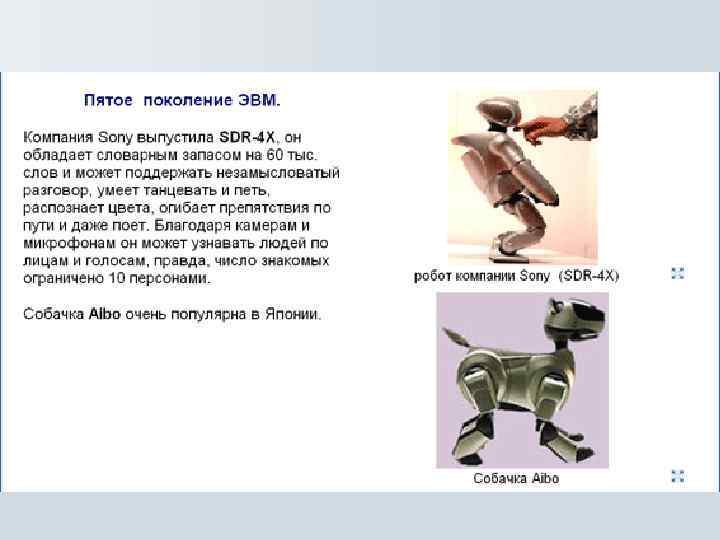 Пятое поколение ЭВМ.

Компания Sony выпустила SDR-4X, он обладает словарным запасом на 60 тыс. слов и может поддержать незамысловатый разговор, умеет танцевать и петь, распознает цвета, огибает препятствия по пути и даже поет. Благодаря камерам и микрофонам он может узнавать людей по лицам и голосам, правда, число знакомых ограничено 10 персонами.

Собачка Aibo очень популярна в Японии.

робот компании Sony (SDR-4X)

Собачка Aibo